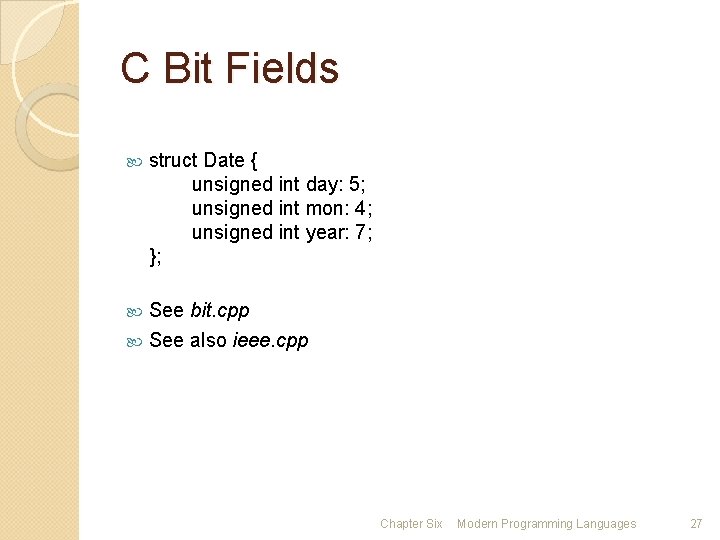 C Bit Fields

struct Date {
unsigned int day: 5;
unsigned int mon: 4;
unsigned int year: 7;
};

See bit.cpp

See also ieee.cpp

Chapter Six Modern Programming Languages 27